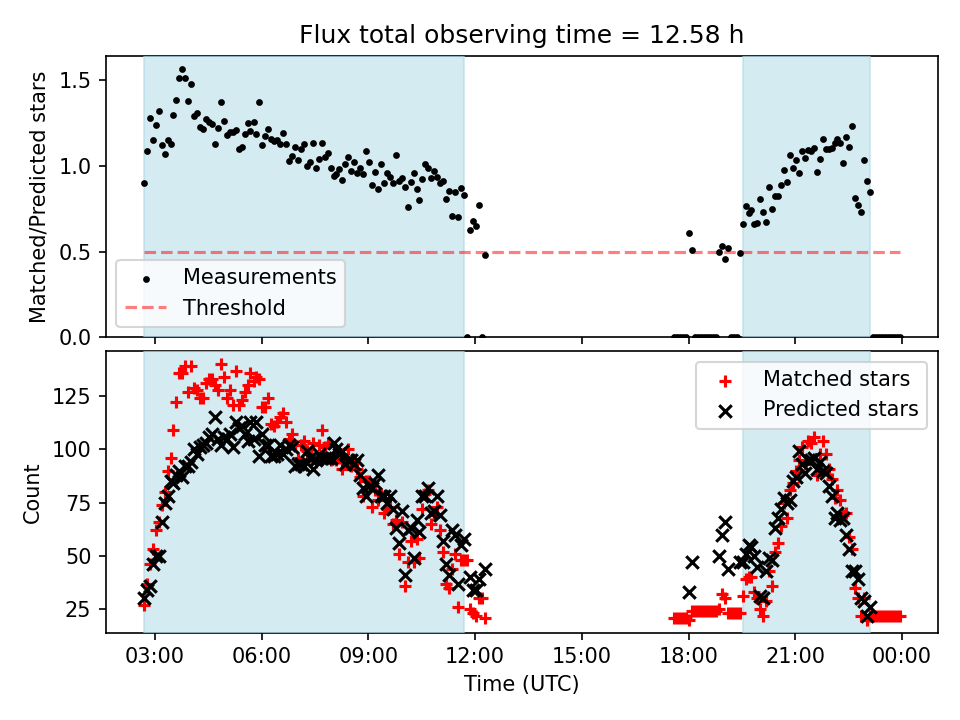 Flux total observing time = 12.58 h

Matched/Predicted stars

1.5
1.0
0.5
0.0

Measurements
Threshold

Count

125
100
75
50
25

Matched stars
Predicted stars

03:00
06:00
09:00
12:00
15:00
18:00
21:00
00:00

Time (UTC)